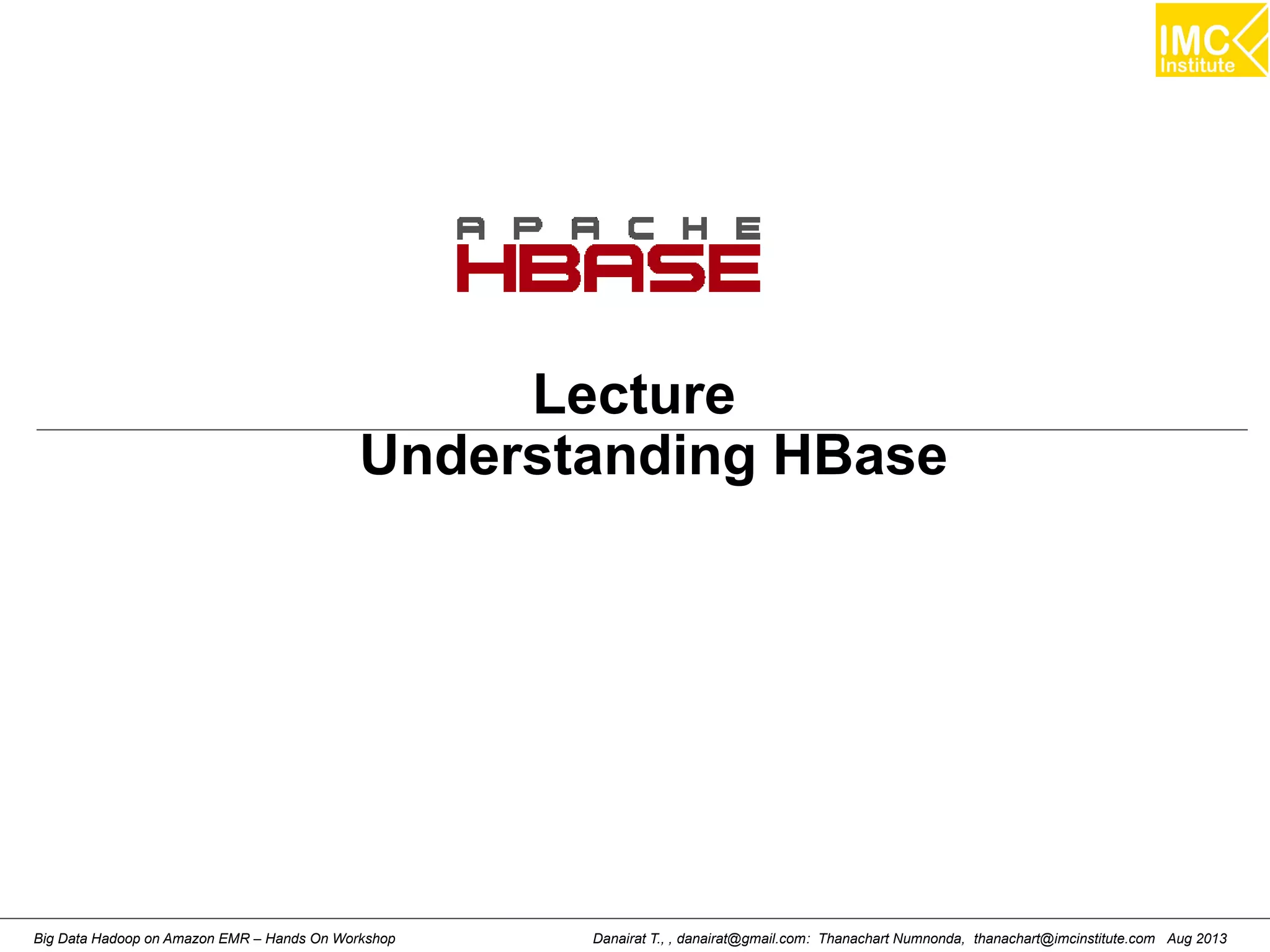 IMC Institute

APACHE
HBASE

Lecture
Understanding HBase

Big Data Hadoop on Amazon EMR – Hands On Workshop

Danairat T., , danairat@gmail.com: Thanachart Numnonda, thanachart@imcinstitute.com Aug 2013